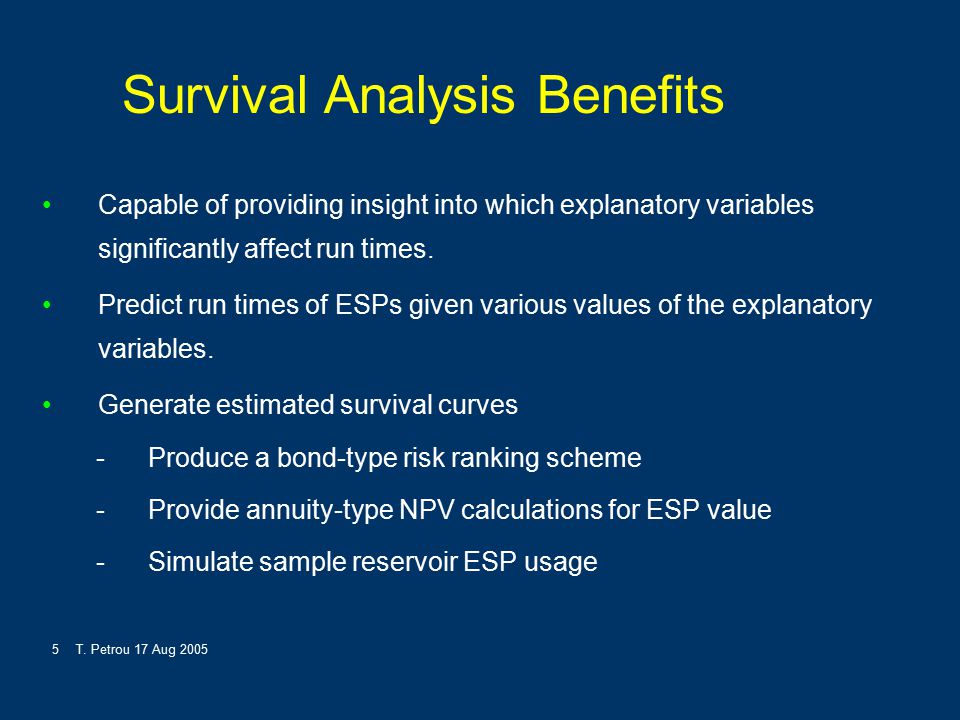 Survival Analysis Benefits

• Capable of providing insight into which explanatory variables significantly affect run times.

• Predict run times of ESPs given various values of the explanatory variables.

• Generate estimated survival curves

- Produce a bond-type risk ranking scheme

- Provide annuity-type NPV calculations for ESP value

- Simulate sample reservoir ESP usage

5 T. Petrou 17 Aug 2005